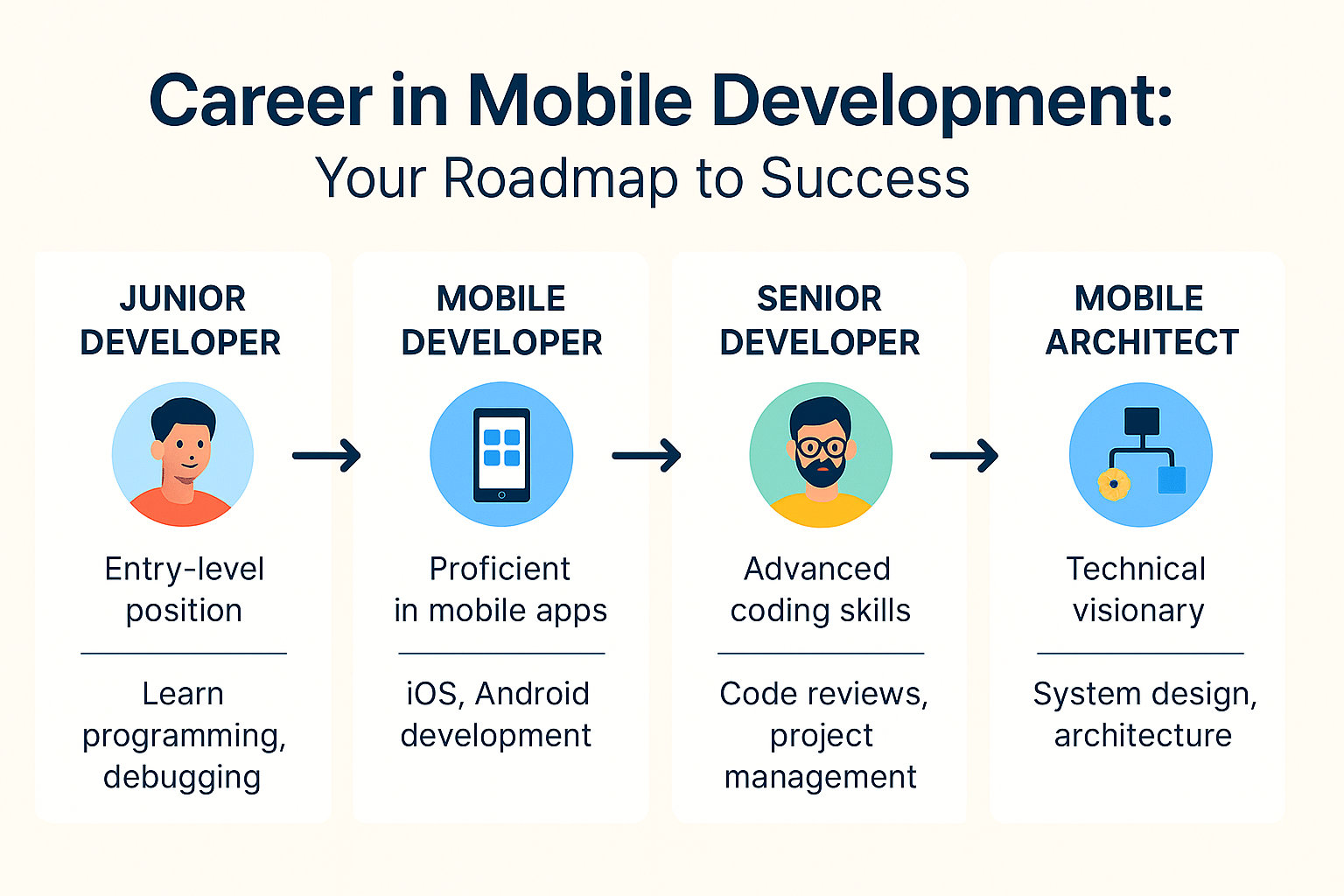 Career in Mobile Development:
Your Roadmap to Success

JUNIOR DEVELOPER

Entry-level position

Learn programming, debugging

MOBILE DEVELOPER

Proficient in mobile apps

iOS, Android development

SENIOR DEVELOPER

Advanced coding skills

Code reviews, project management

MOBILE ARCHITECT

Technical visionary

System design, architecture